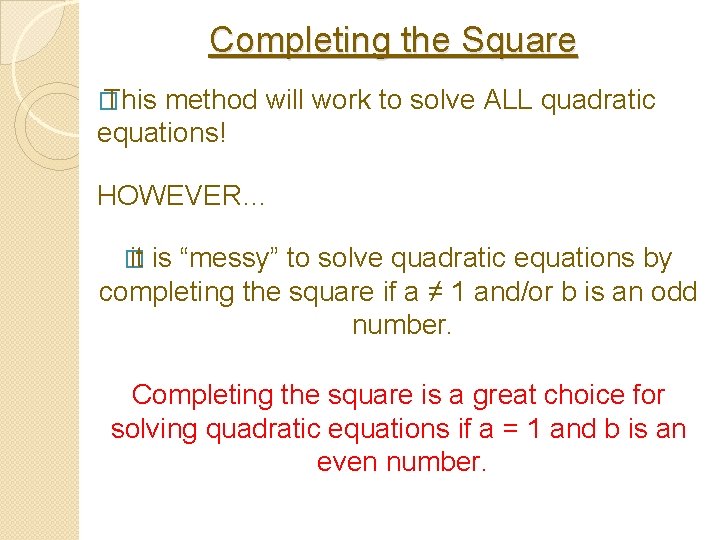 Completing the Square

This method will work to solve ALL quadratic equations!

HOWEVER…

It is “messy” to solve quadratic equations by completing the square if a ≠ 1 and/or b is an odd number.

Completing the square is a great choice for solving quadratic equations if a = 1 and b is an even number.